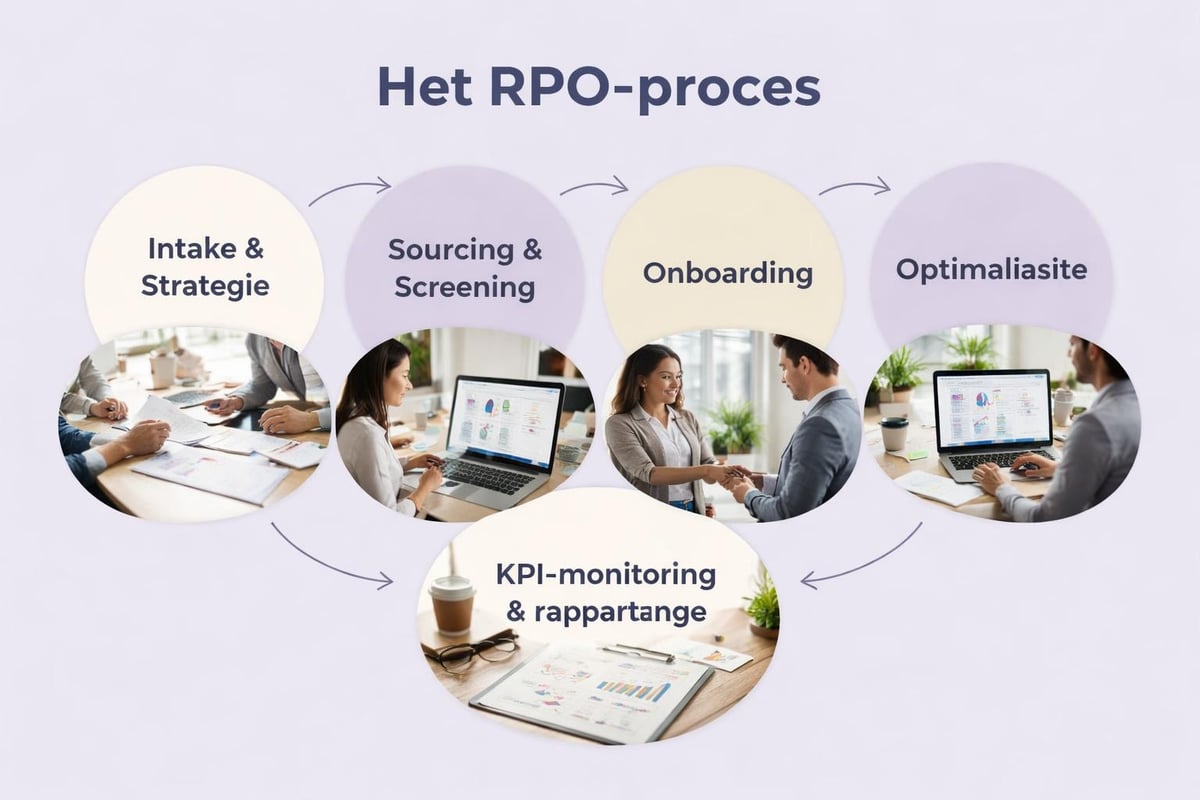 Het RPO-proces

Intake & Strategie

Sourcing & Screening

Onboarding

Optimaliasite

KPI-monitoring & rappartange